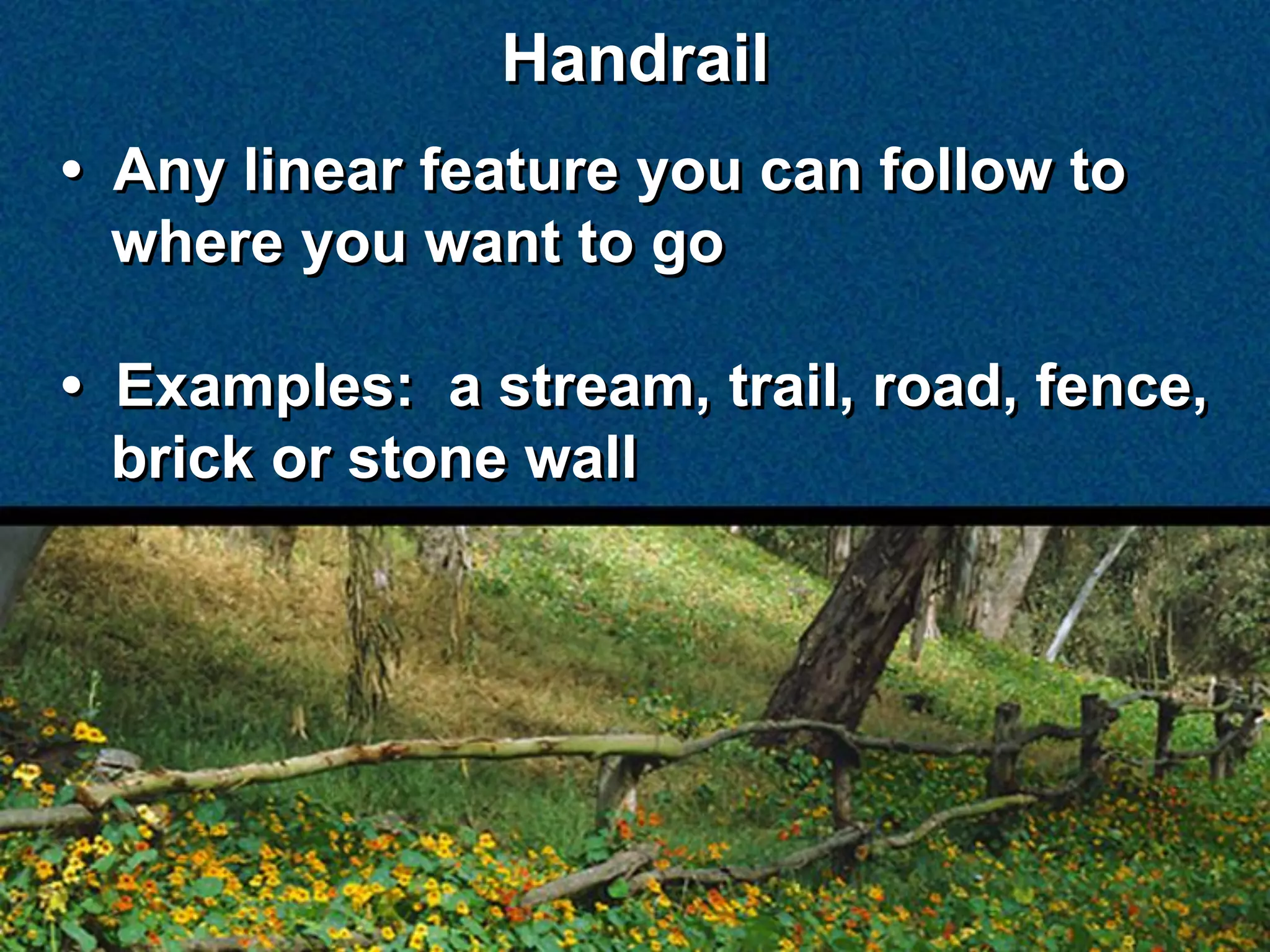 Handrail

• Any linear feature you can follow to where you want to go

• Examples: a stream, trail, road, fence, brick or stone wall